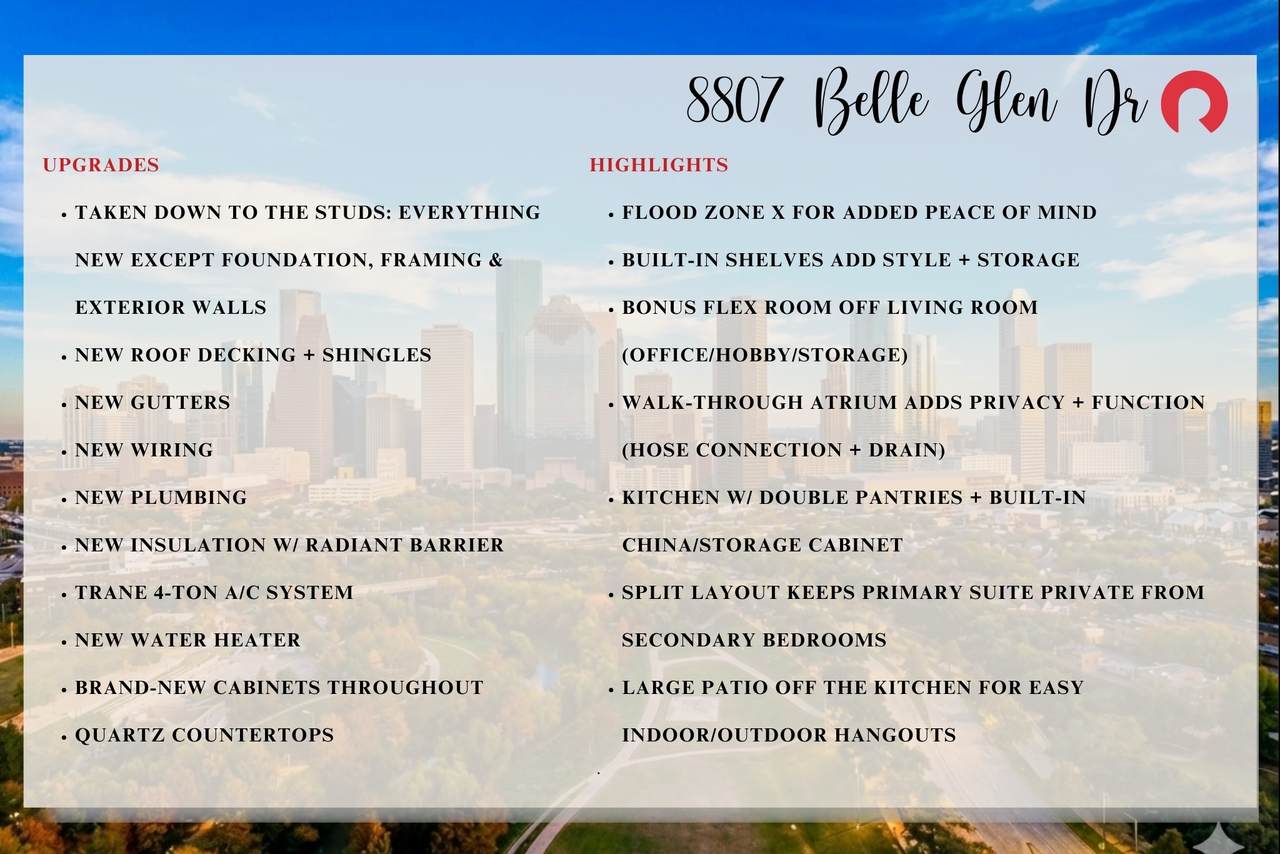 8807 Belle Glen Dr

UPGRADES

• TAKEN DOWN TO THE STUDS: EVERYTHING NEW EXCEPT FOUNDATION, FRAMING & EXTERIOR WALLS
• NEW ROOF DECKING + SHINGLES
• NEW GUTTERS
• NEW WIRING
• NEW PLUMBING
• NEW INSULATION W/ RADIANT BARRIER
• TRANE 4-TON A/C SYSTEM
• NEW WATER HEATER
• BRAND-NEW CABINETS THROUGHOUT
• QUARTZ COUNTERTOPS

HIGHLIGHTS

• FLOOD ZONE X FOR ADDED PEACE OF MIND
• BUILT-IN SHELVES ADD STYLE + STORAGE
• BONUS FLEX ROOM OFF LIVING ROOM (OFFICE/HOBBY/STORAGE)
• WALK-THROUGH ATRIUM ADDS PRIVACY + FUNCTION (HOSE CONNECTION + DRAIN)
• KITCHEN W/ DOUBLE PANTRIES + BUILT-IN CHINA/STORAGE CABINET
• SPLIT LAYOUT KEEPS PRIMARY SUITE PRIVATE FROM SECONDARY BEDROOMS
• LARGE PATIO OFF THE KITCHEN FOR EASY INDOOR/OUTDOOR HANGOUTS